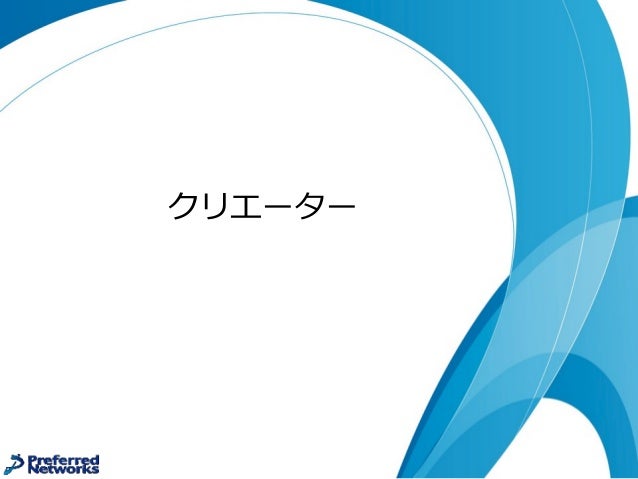 クリエーター

Preferred Networks